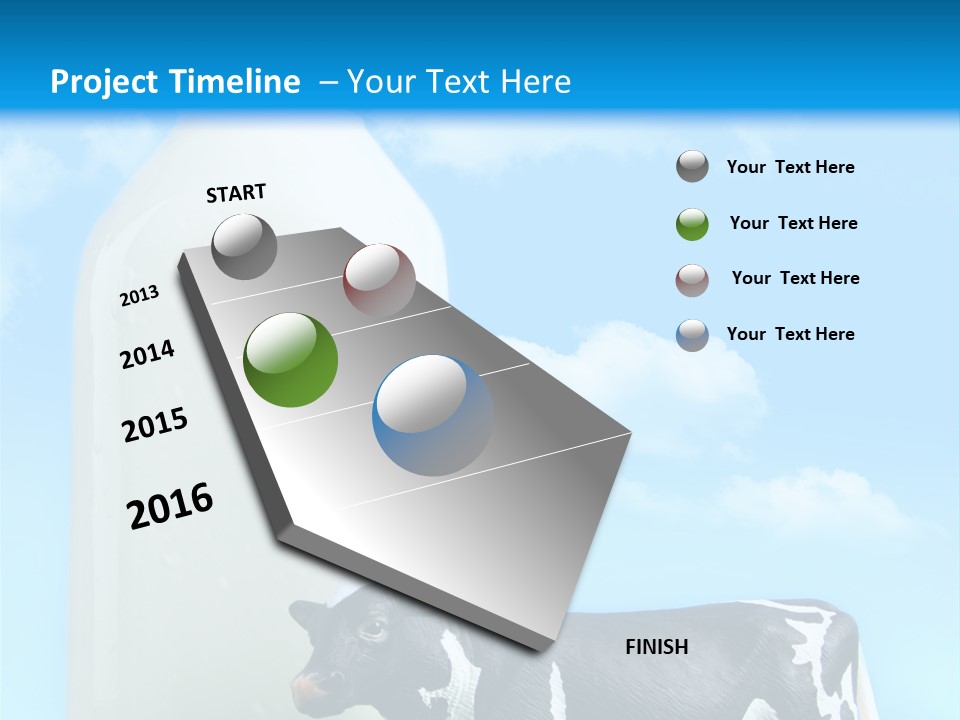 Project Timeline – Your Text Here

START

2013

2014

2015

2016

FINISH

Your Text Here

Your Text Here

Your Text Here

Your Text Here